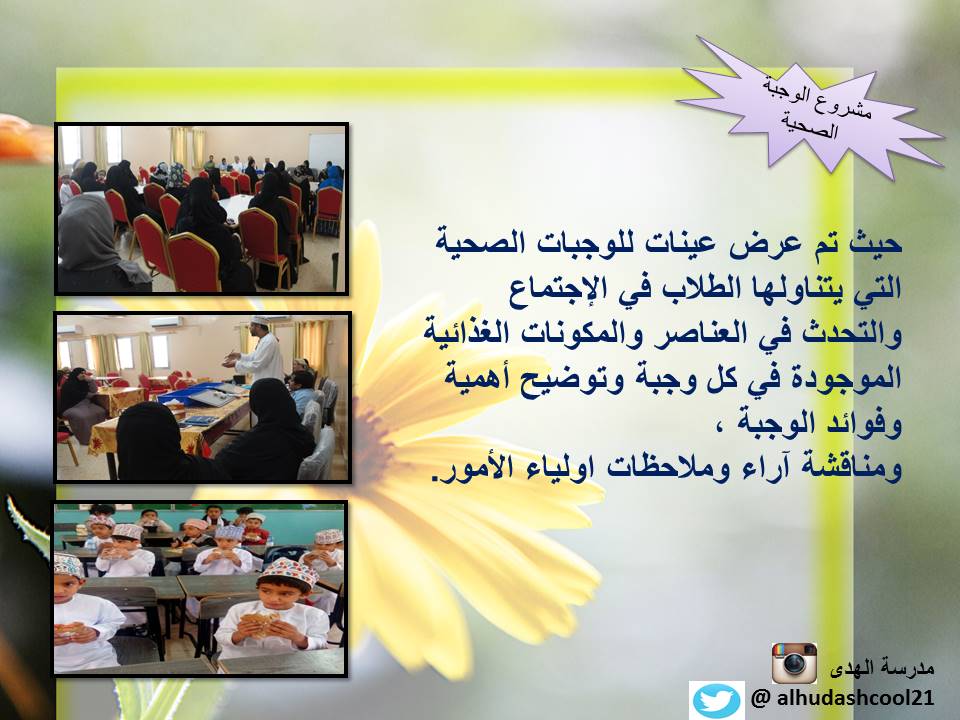 مشروع الوجبة الصحية

حيث تم عرض عينات للوجبات الصحية التي يتناولها الطلاب في الإجتماع والتحدث في العناصر والمكونات الغذائية الموجودة في كل وجبة وتوضيح أهمية وفوائد الوجبة ،
ومناقشة آراء وملاحظات اولياء الأمور.

مدرسة الهدى
@ alhudashcool21